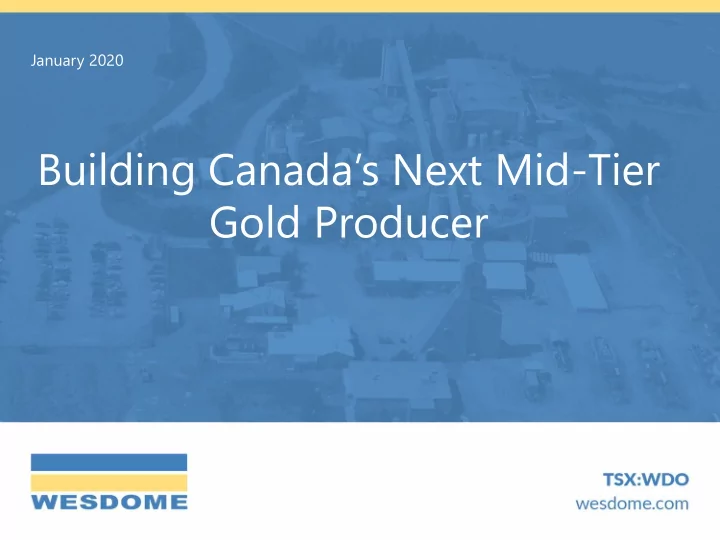 January 2020

Building Canada’s Next Mid-Tier Gold Producer

WESDOME

TSX:WDO
wesdome.com